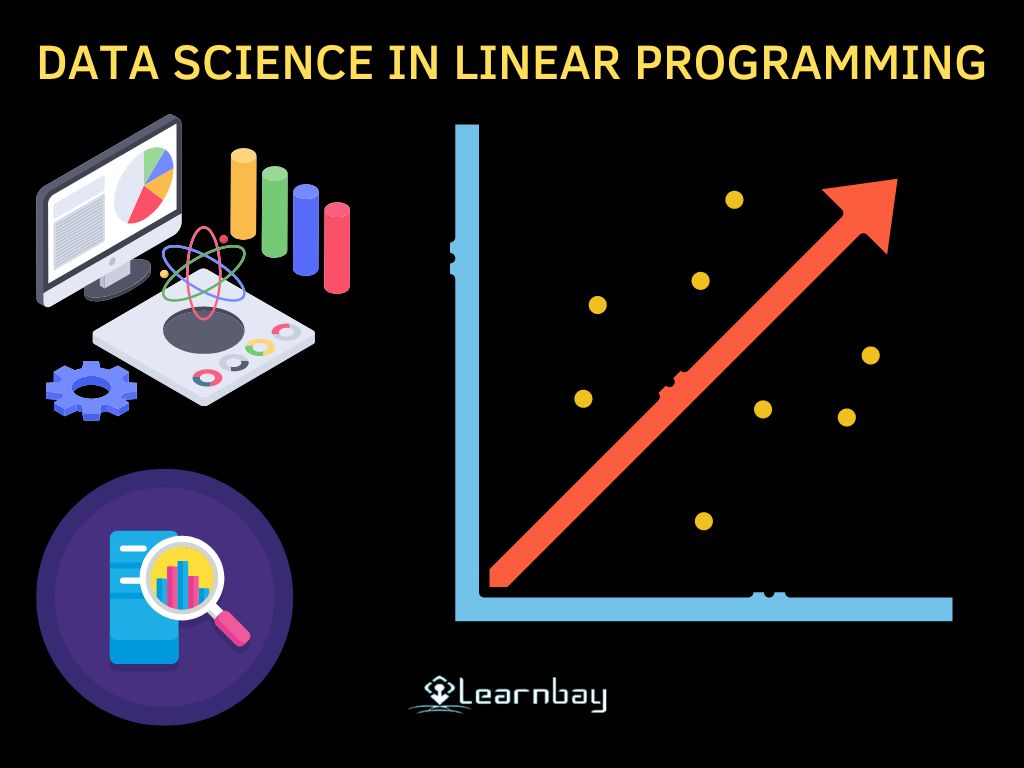 DATA SCIENCE IN LINEAR PROGRAMMING

Learnbay